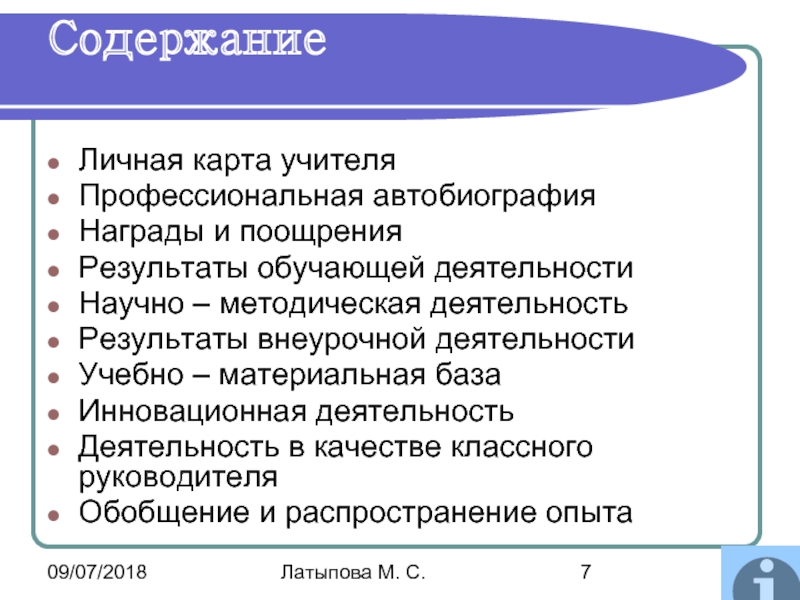 Содержание

- Личная карта учителя
- Профессиональная автобиография
- Награды и поощрения
- Результаты обучающей деятельности
- Научно – методическая деятельность
- Результаты внеурочной деятельности
- Учебно – материальная база
- Инновационная деятельность
- Деятельность в качестве классного руководителя
- Обобщение и распространение опыта

09/07/2018 Латыпова М. С. 7